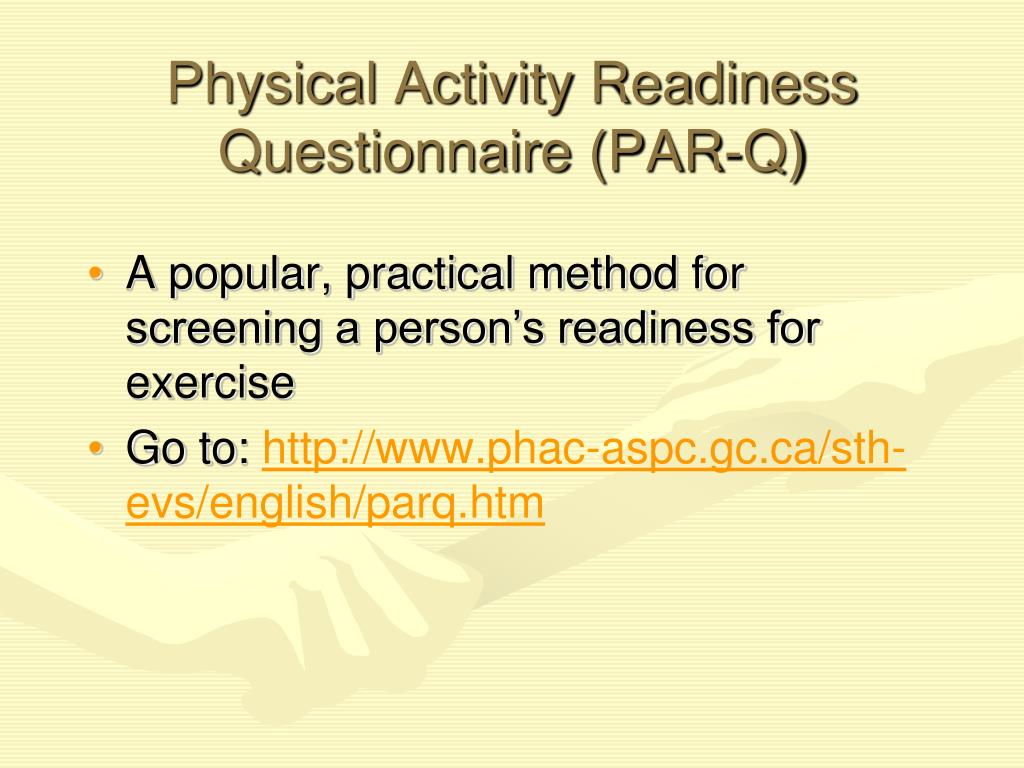 Physical Activity Readiness Questionnaire (PAR-Q)

• A popular, practical method for screening a person's readiness for exercise
• Go to: http://www.phac-aspc.gc.ca/sth-evs/english/parq.htm